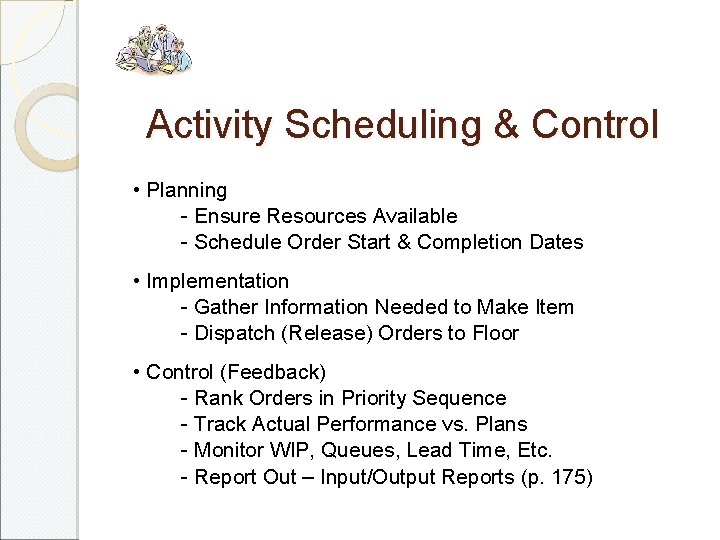 Activity Scheduling & Control

• Planning
- Ensure Resources Available
- Schedule Order Start & Completion Dates

• Implementation
- Gather Information Needed to Make Item
- Dispatch (Release) Orders to Floor

• Control (Feedback)
- Rank Orders in Priority Sequence
- Track Actual Performance vs. Plans
- Monitor WIP, Queues, Lead Time, Etc.
- Report Out – Input/Output Reports (p. 175)